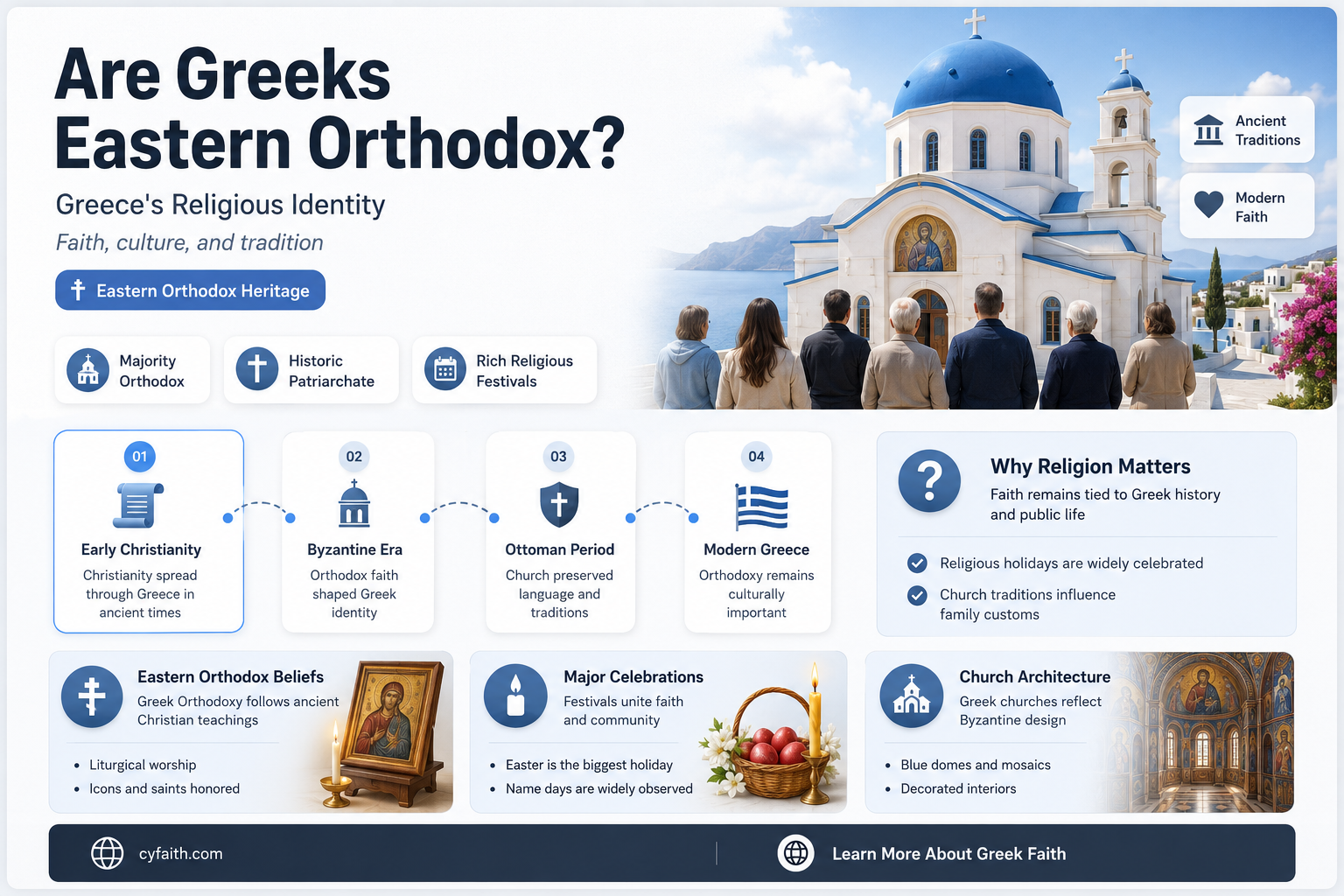 Are Greeks Eastern Orthodox?

Greece's Religious Identity

Faith, culture, and tradition

Eastern Orthodox Heritage

Majority Orthodox

Historic Patriarchate

Rich Religious Festivals

Ancient Traditions

Modern Faith

01
Early Christianity
Christianity spread through Greece in ancient times

02
Byzantine Era
Orthodox faith shaped Greek identity

03
Ottoman Period
Church preserved language and traditions

04
Modern Greece
Orthodoxy remains culturally important

Why Religion Matters
Faith remains tied to Greek history and public life

Religious holidays are widely celebrated

Church traditions influence family customs

Eastern Orthodox Beliefs
Greek Orthodoxy follows ancient Christian teachings

- Liturgical worship
- Icons and saints honored

Major Celebrations
Festivals unite faith and community

- Easter is the biggest holiday
- Name days are widely observed

Church Architecture
Greek churches reflect Byzantine design

- Blue domes and mosaics
- Decorated interiors

cyfaith.com

Learn More About Greek Faith